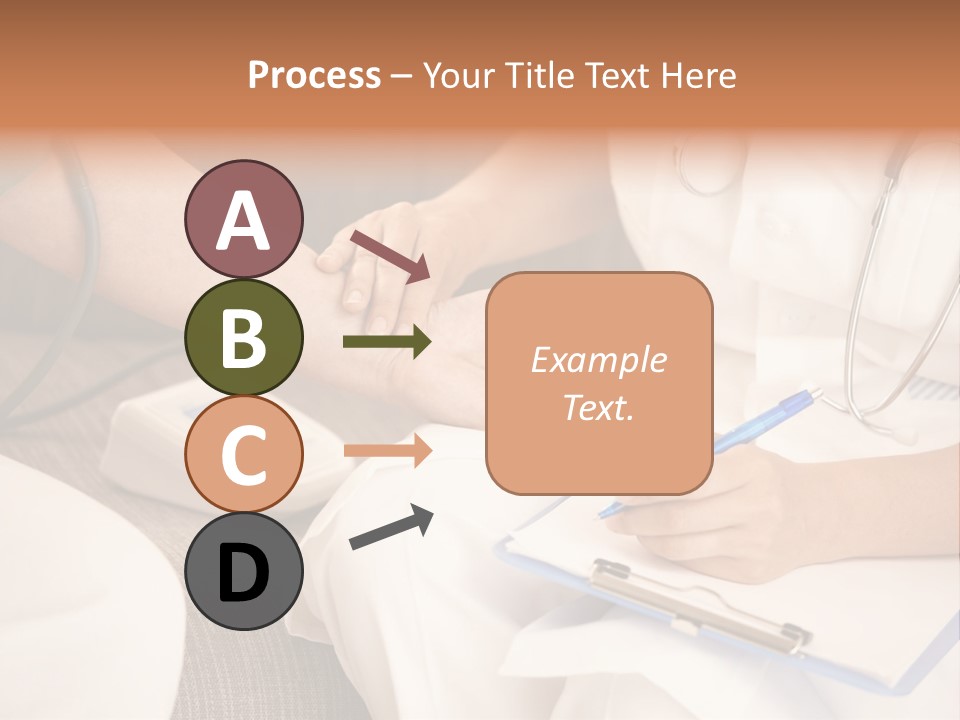 Process – Your Title Text Here

A

B

C

D

Example Text.